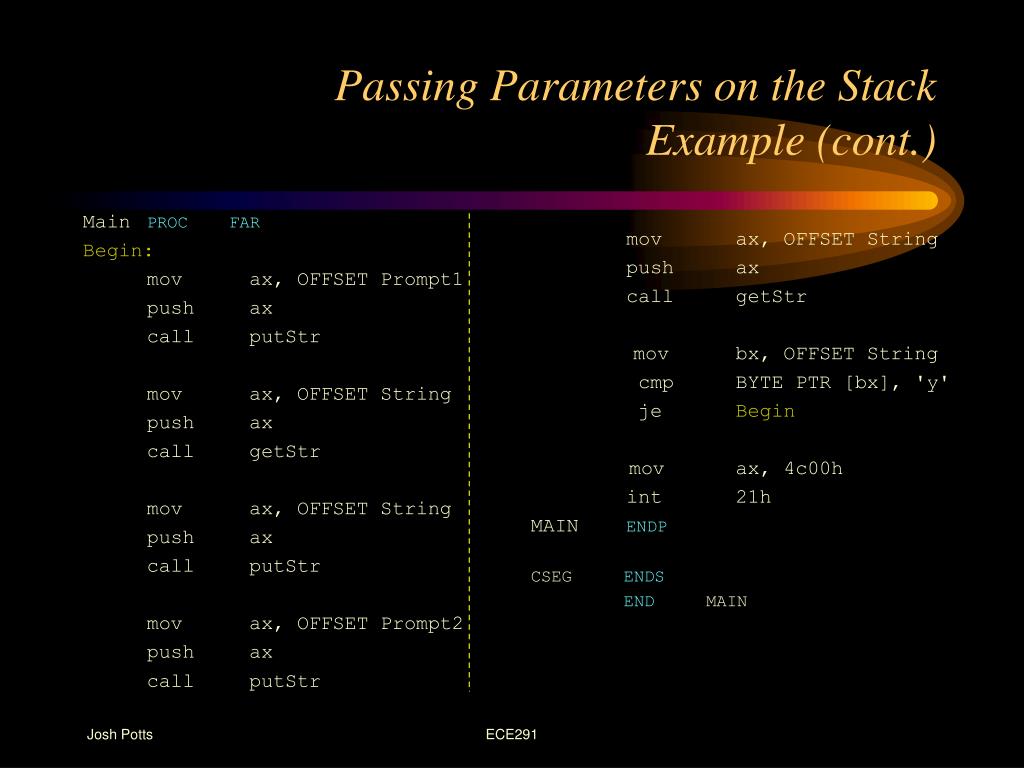 Passing Parameters on the Stack Example (cont.)

Main PROC FAR
Begin:
mov ax, OFFSET Prompt1
push ax
call putStr

mov ax, OFFSET String
push ax
call getStr

mov ax, OFFSET String
push ax
call putStr

mov ax, OFFSET Prompt2
push ax
call putStr

mov ax, OFFSET String
push ax
call getStr

mov bx, OFFSET String
cmp BYTE PTR [bx], 'y'
je Begin

mov ax, 4c00h
int 21h
MAIN ENDP

CSEG ENDS
END MAIN

Josh Potts

ECE291